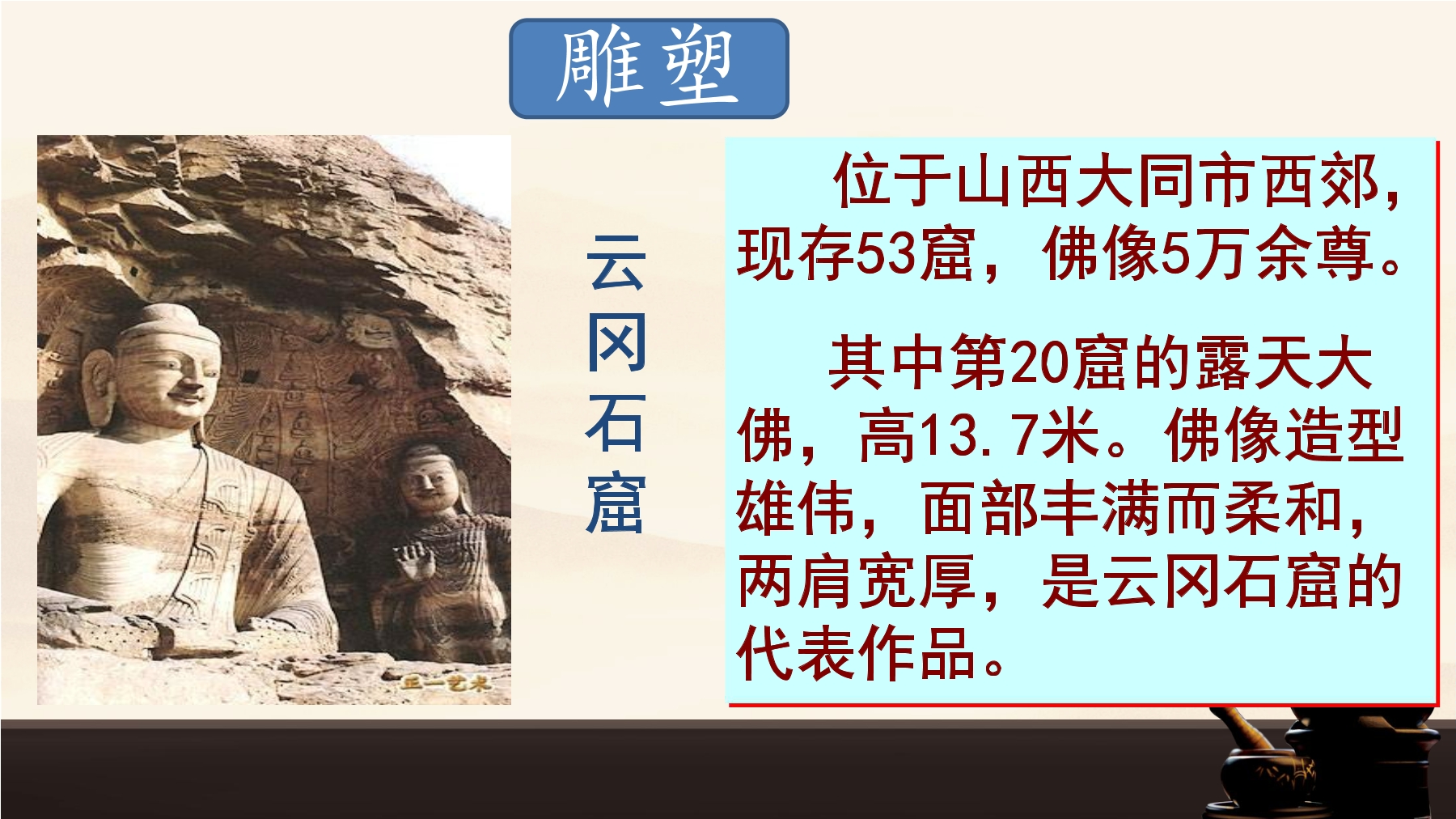 雕塑

云冈石窟

位于山西大同市西郊，现存53窟，佛像5万余尊。

其中第20窟的露天大佛，高13.7米。佛像造型雄伟，面部丰满而柔和，两肩宽厚，是云冈石窟的代表作品。